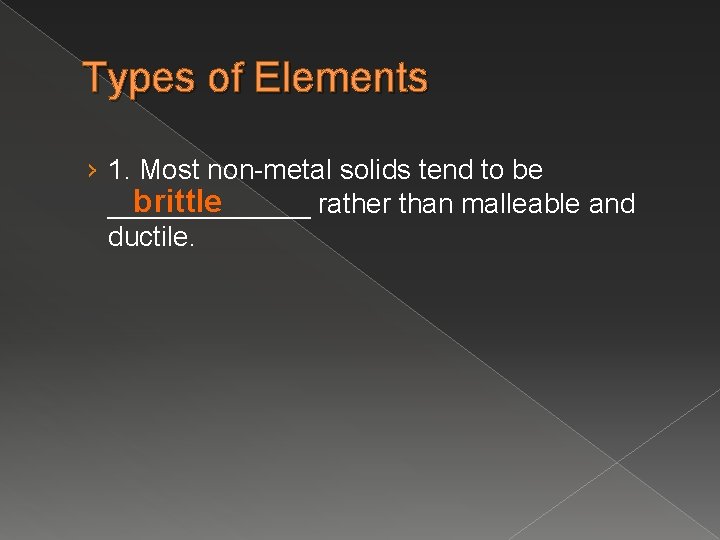 Types of Elements

› 1. Most non-metal solids tend to be brittle rather than malleable and ductile.